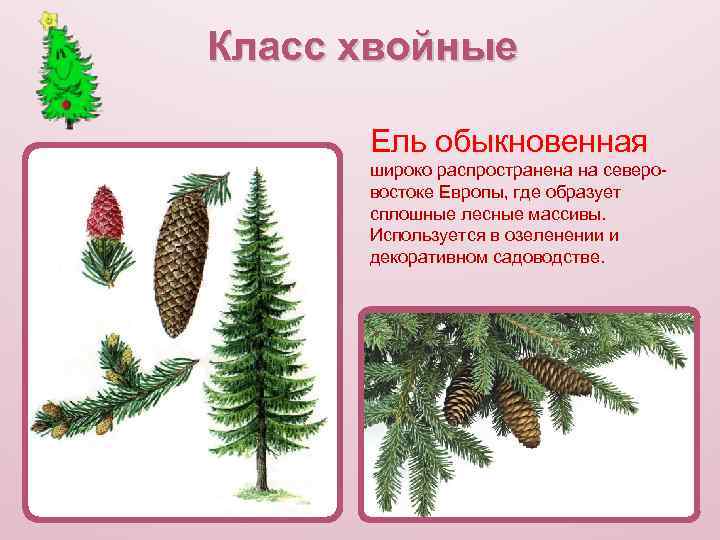 Класс хвойные

Ель обыкновенная
широко распространена на северо-востоке Европы, где образует сплошные лесные массивы. Используется в озеленении и декоративном садоводстве.